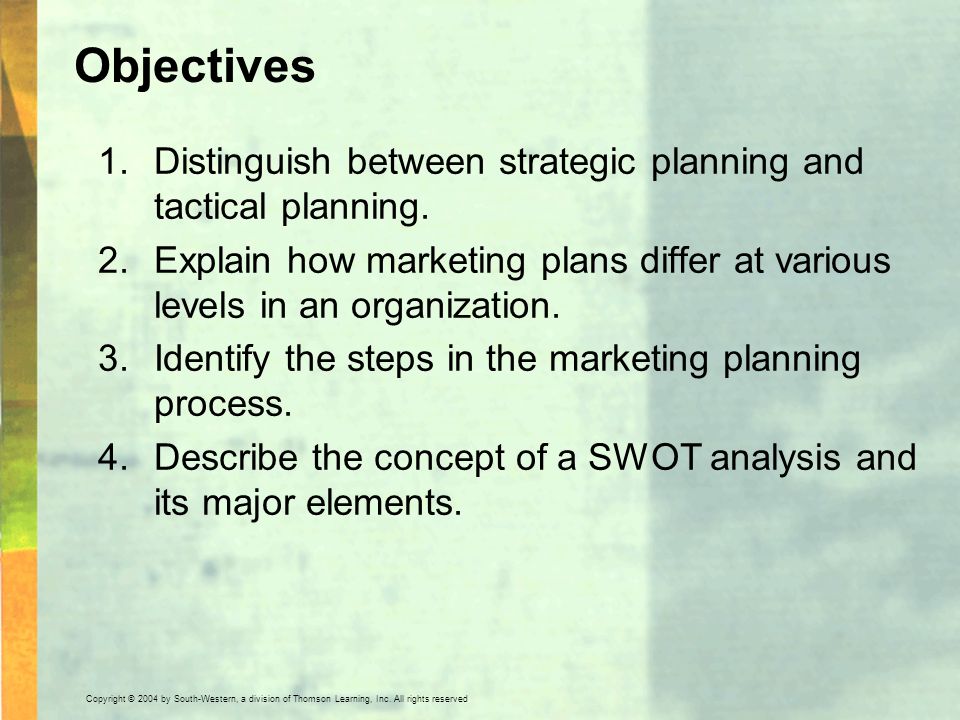 Objectives

1. Distinguish between strategic planning and tactical planning.

2. Explain how marketing plans differ at various levels in an organization.

3. Identify the steps in the marketing planning process.

4. Describe the concept of a SWOT analysis and its major elements.

Copyright © 2004 by South-Western, a division of Thomson Learning, Inc. All rights reserved